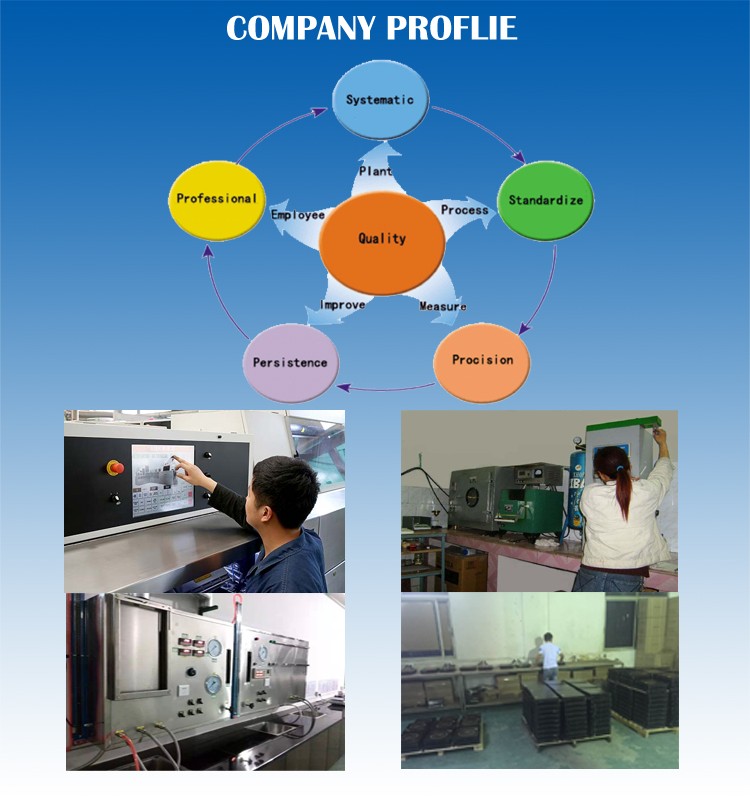 COMPANY PROFLIE

Systematic

Standardize

Procision

Persistence

Professional

Plant

Process

Measure

Improve

Employee

Quality